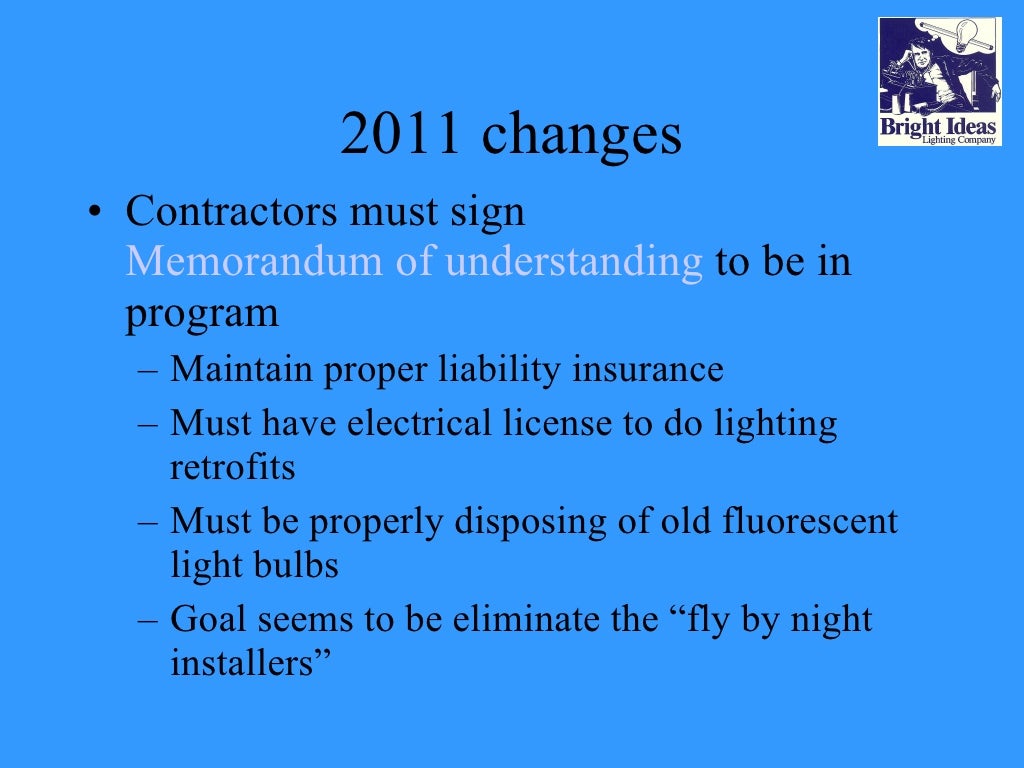 Bright Ideas
Lighting Company

2011 changes

• Contractors must sign Memorandum of understanding to be in program
– Maintain proper liability insurance
– Must have electrical license to do lighting retrofits
– Must be properly disposing of old fluorescent light bulbs
– Goal seems to be eliminate the “fly by night installers”